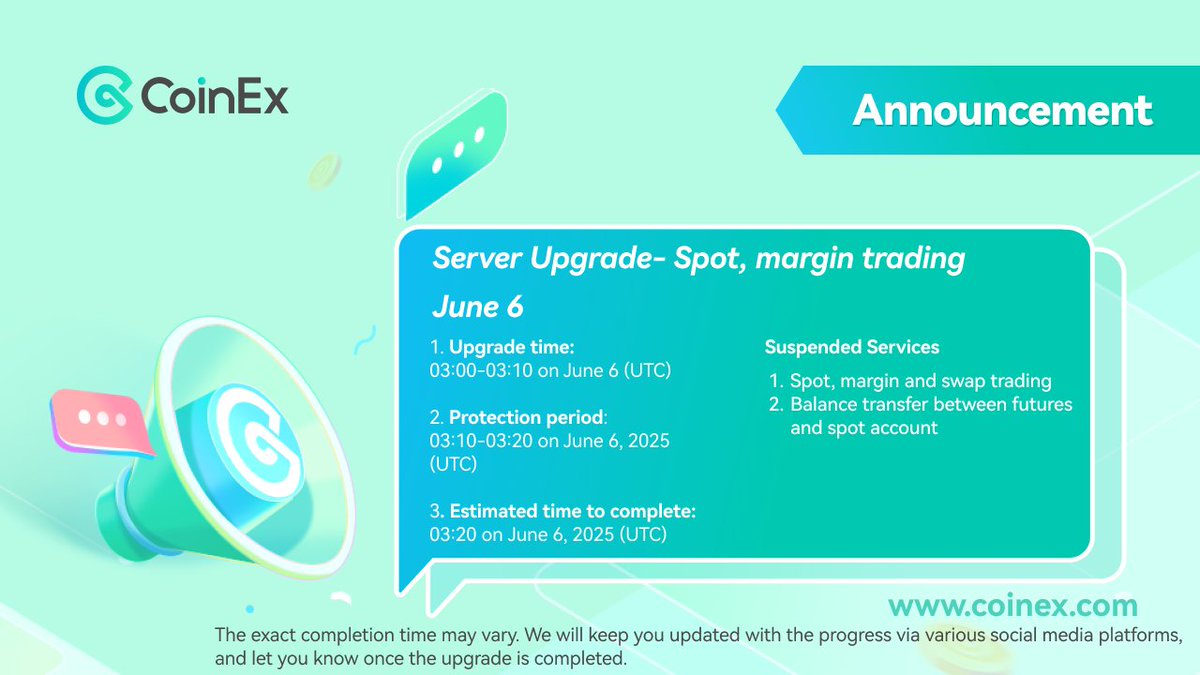 CoinEx

Announcement

Server Upgrade- Spot, margin trading

June 6

1. Upgrade time:
03:00-03:10 on June 6 (UTC)

2. Protection period:
03:10-03:20 on June 6, 2025 (UTC)

3. Estimated time to complete:
03:20 on June 6, 2025 (UTC)

Suspended Services

1. Spot, margin and swap trading
2. Balance transfer between futures and spot account

www.coinex.com

The exact completion time may vary. We will keep you updated with the progress via various social media platforms, and let you know once the upgrade is completed.